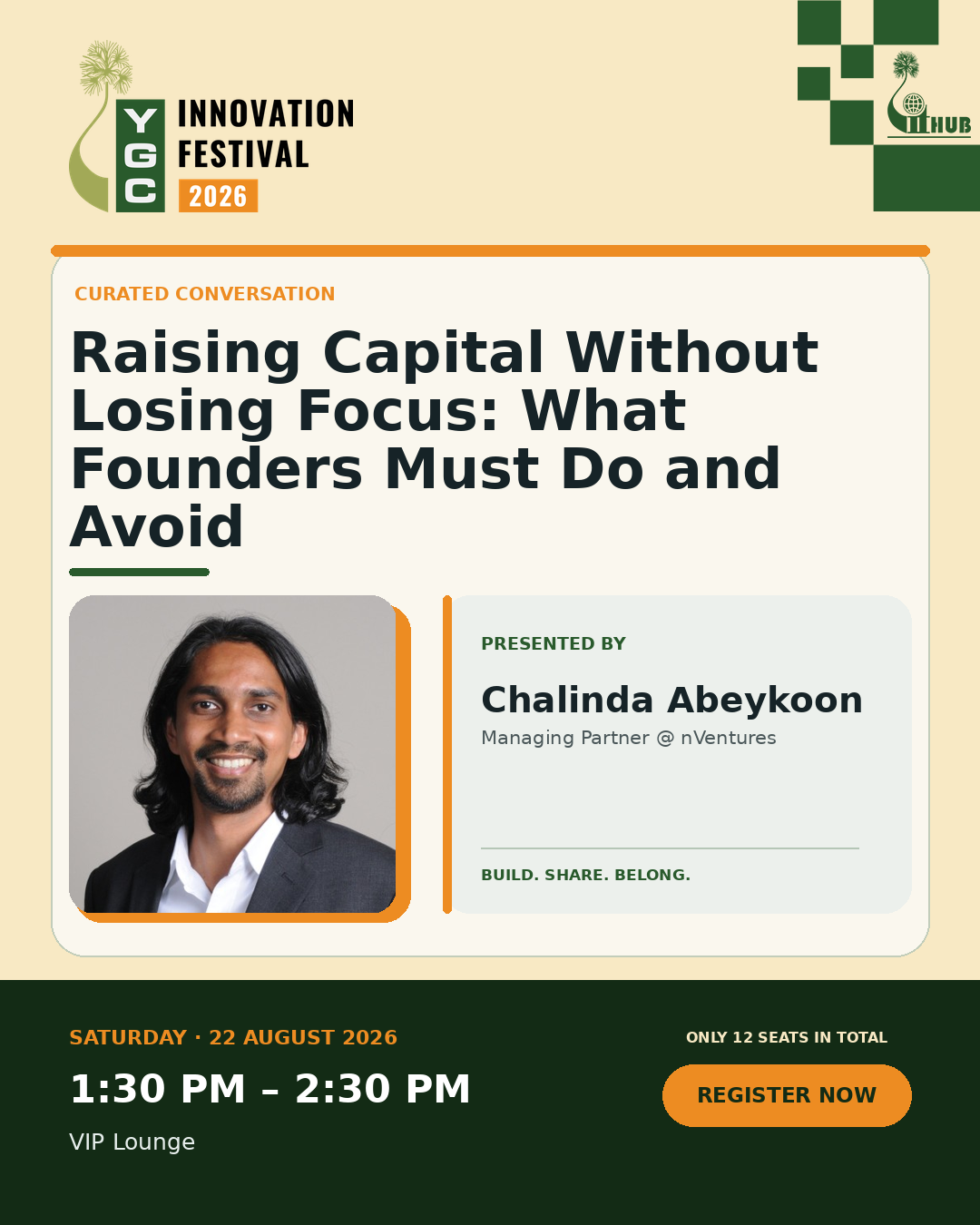 YGC INNOVATION FESTIVAL 2026

HUB

CURATED CONVERSATION

Raising Capital Without Losing Focus: What Founders Must Do and Avoid

PRESENTED BY

Chalinda Abeykoon

Managing Partner @ nVentures

BUILD. SHARE. BELONG.

SATURDAY · 22 AUGUST 2026

1:30 PM – 2:30 PM

VIP Lounge

ONLY 12 SEATS IN TOTAL

REGISTER NOW